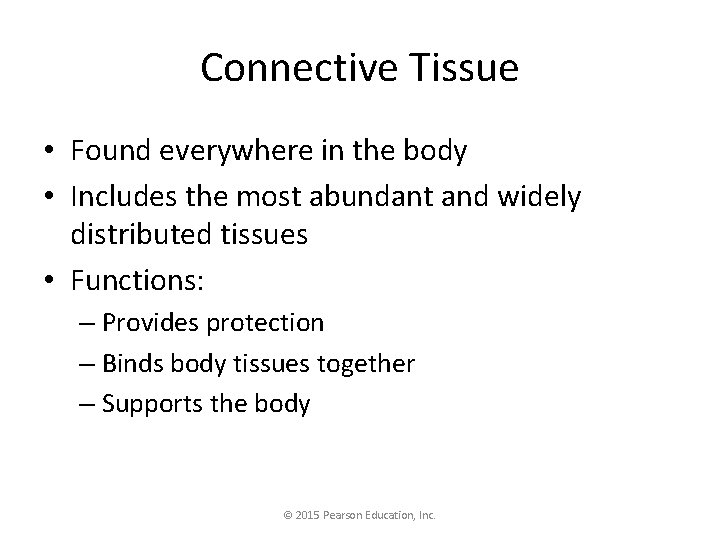 Connective Tissue

• Found everywhere in the body
• Includes the most abundant and widely distributed tissues
• Functions:
– Provides protection
– Binds body tissues together
– Supports the body

© 2015 Pearson Education, Inc.